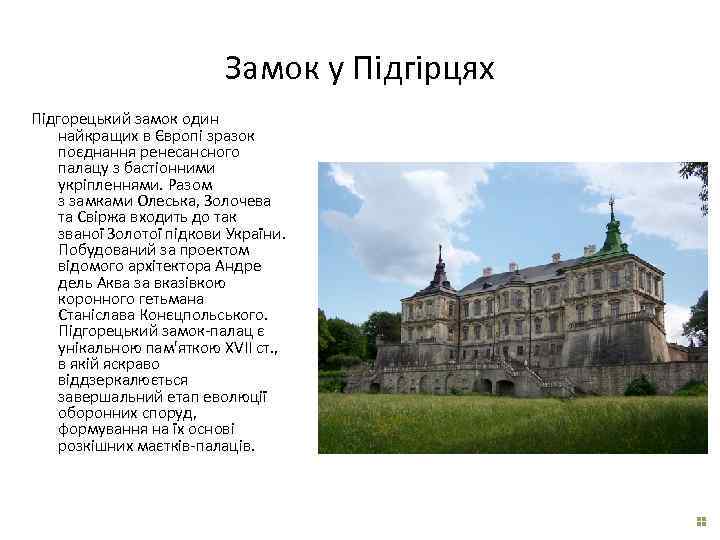 Замок у Підгірцях

Підгорецький замок один найкращих в Європі зразок поєднання ренесансного палацу з бастіонними укріпленнями. Разом з замками Олеська, Золочева та Свіржа входить до так званої Золотої підкови України. Побудований за проектом відомого архітектора Андре дель Аква за вказівкою коронного гетьмана Станіслава Конєцпольського. Підгорецький замок-палац є унікальною пам'яткою XVII ст., в якій яскраво віддзеркалюється завершальний етап еволюції оборонних споруд, формування на їх основі розкішних маєтків-палаців.